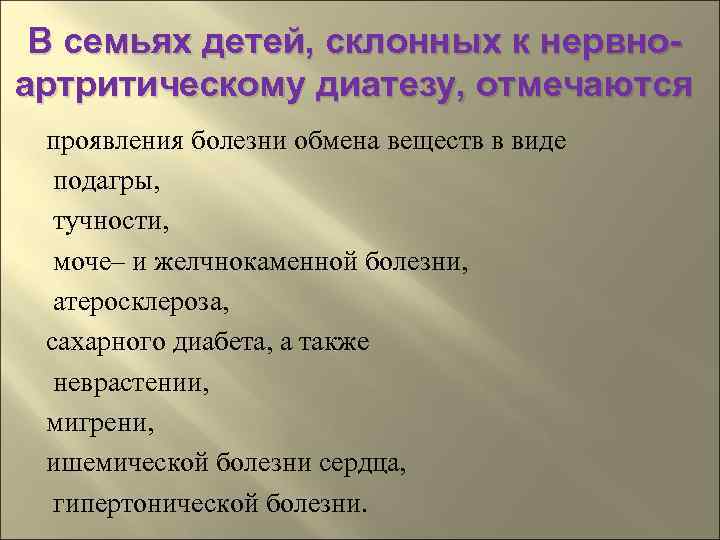 В семьях детей, склонных к нервно-артритическому диатезу, отмечаются

проявления болезни обмена веществ в виде
подагры,
тучности,
моче– и желчнокаменной болезни,
атеросклероза,
сахарного диабета, а также
неврастении,
мигрени,
ишемической болезни сердца,
гипертонической болезни.